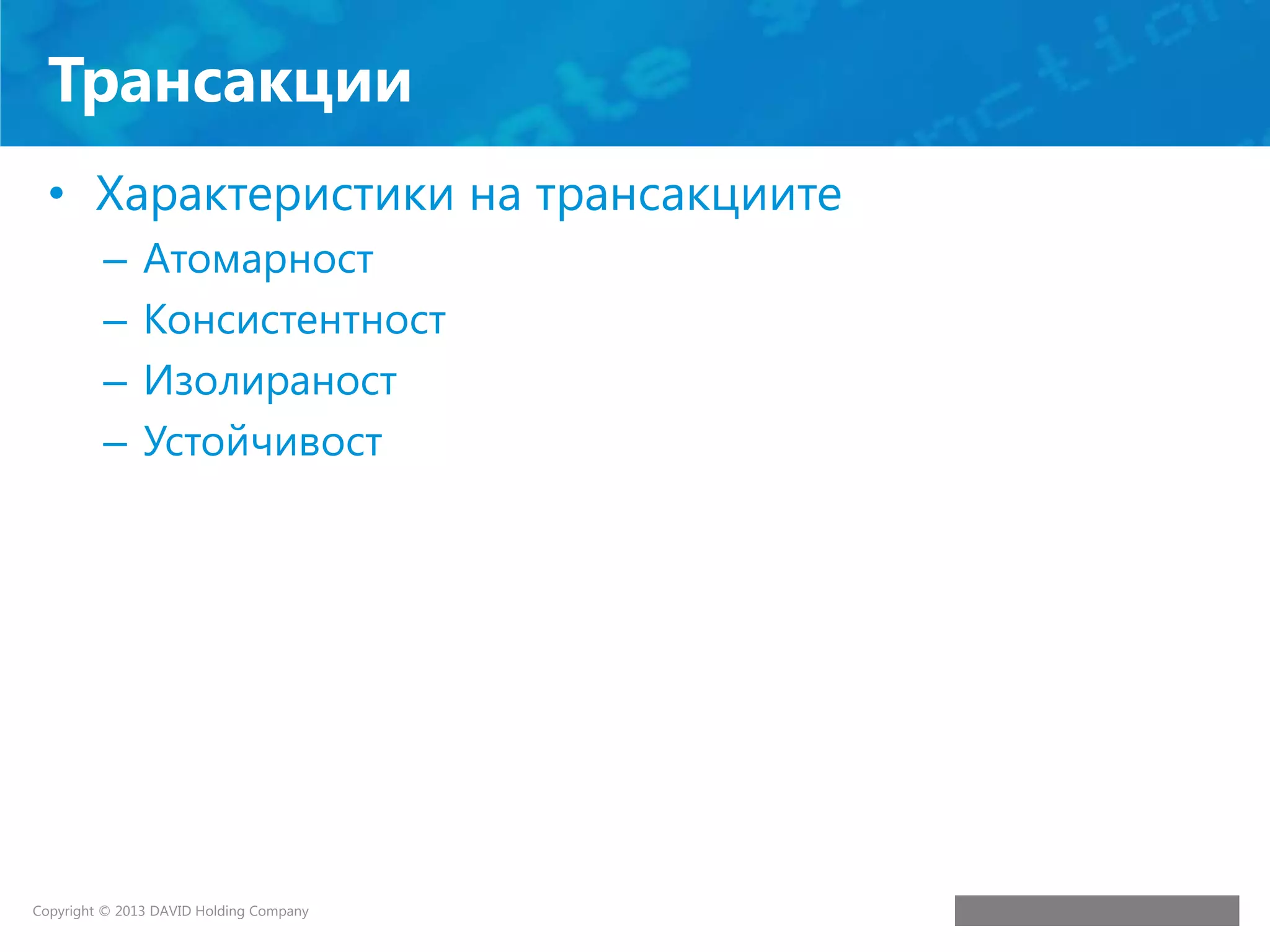 Трансакции

• Характеристики на трансакциите
– Атомарност
– Консистентност
– Изолираност
– Устойчивост

Copyright © 2013 DAVID Holding Company